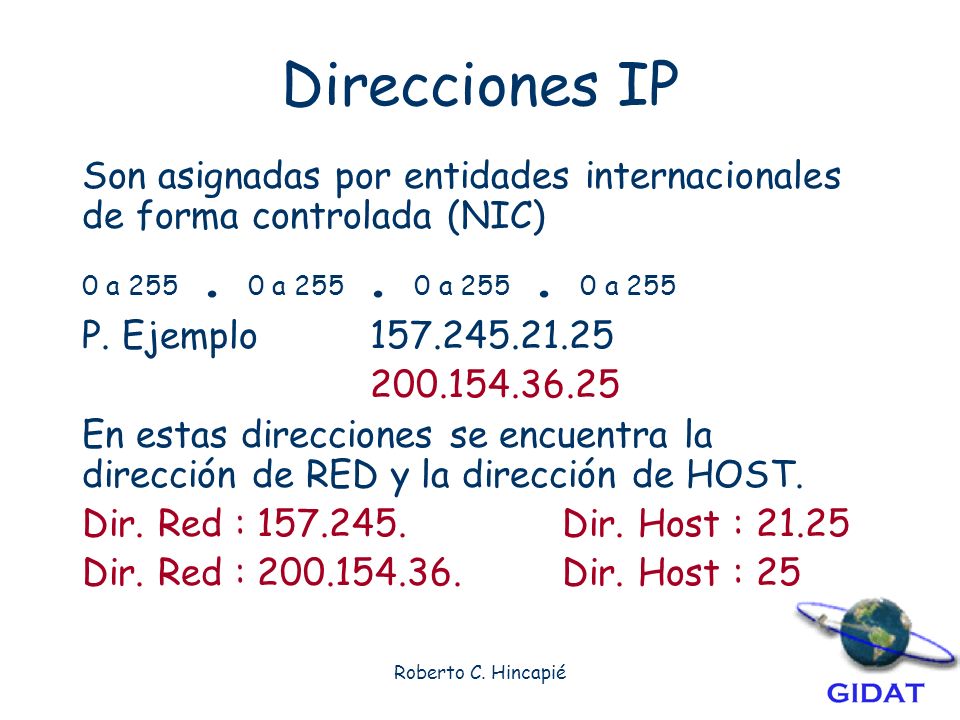 Direcciones IP

Son asignadas por entidades internacionales de forma controlada (NIC)

0 a 255 . 0 a 255 . 0 a 255 . 0 a 255

P. Ejemplo 157.245.21.25

200.154.36.25

En estas direcciones se encuentra la dirección de RED y la dirección de HOST.

Dir. Red : 157.245. Dir. Host : 21.25

Dir. Red : 200.154.36. Dir. Host : 25

Roberto C. Hincapié

GIDAT